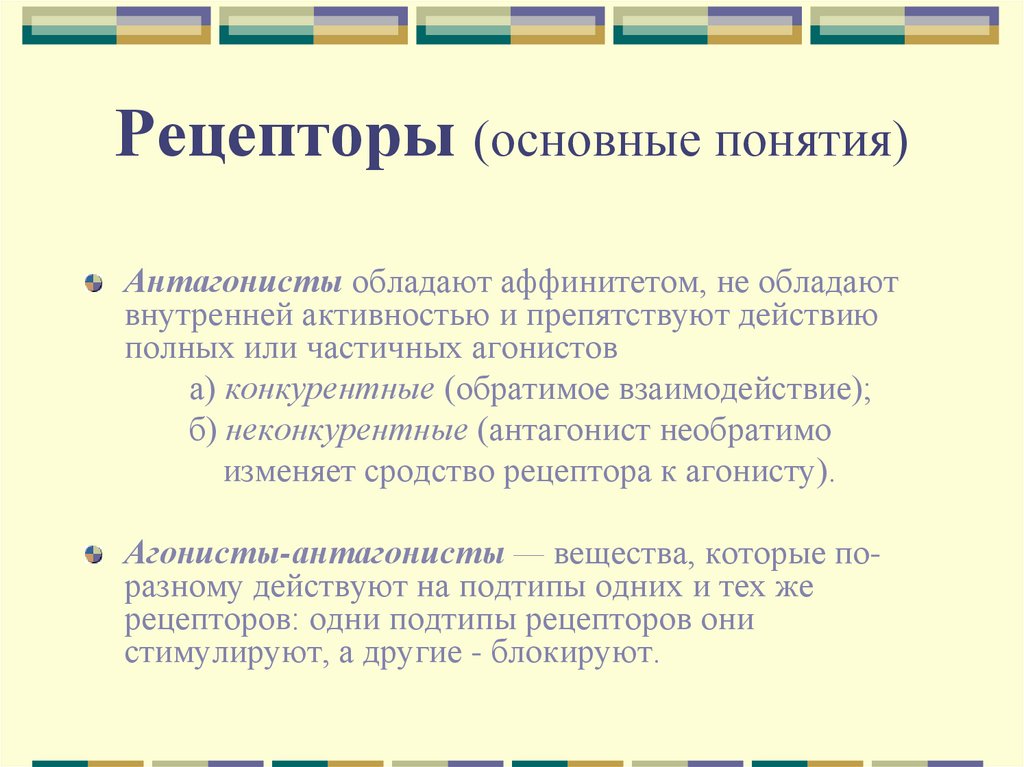 Рецепторы (основные понятия)

Антагонисты обладают аффинитетом, не обладают внутренней активностью и препятствуют действию полных или частичных агонистов

а) конкурентные (обратимое взаимодействие);

б) неконкурентные (антагонист необратимо изменяет сродство рецептора к агонисту).

Агонисты-антагонисты — вещества, которые по-разному действуют на подтипы одних и тех же рецепторов: одни подтипы рецепторов они стимулируют, а другие - блокируют.